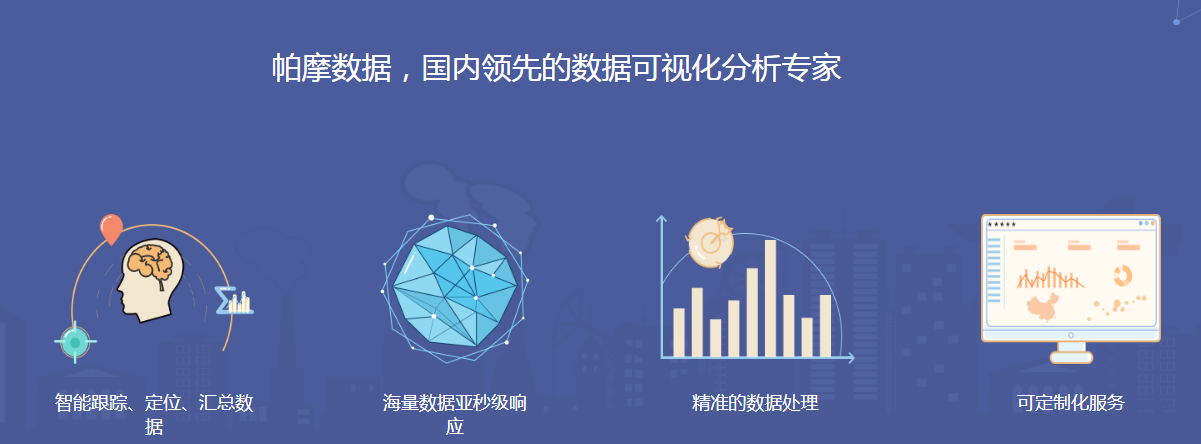 帕摩数据，国内领先的数据可视化分析专家

智能跟踪、定位、汇总数据

海量数据亚秒级响应

精准的数据处理

可定制化服务